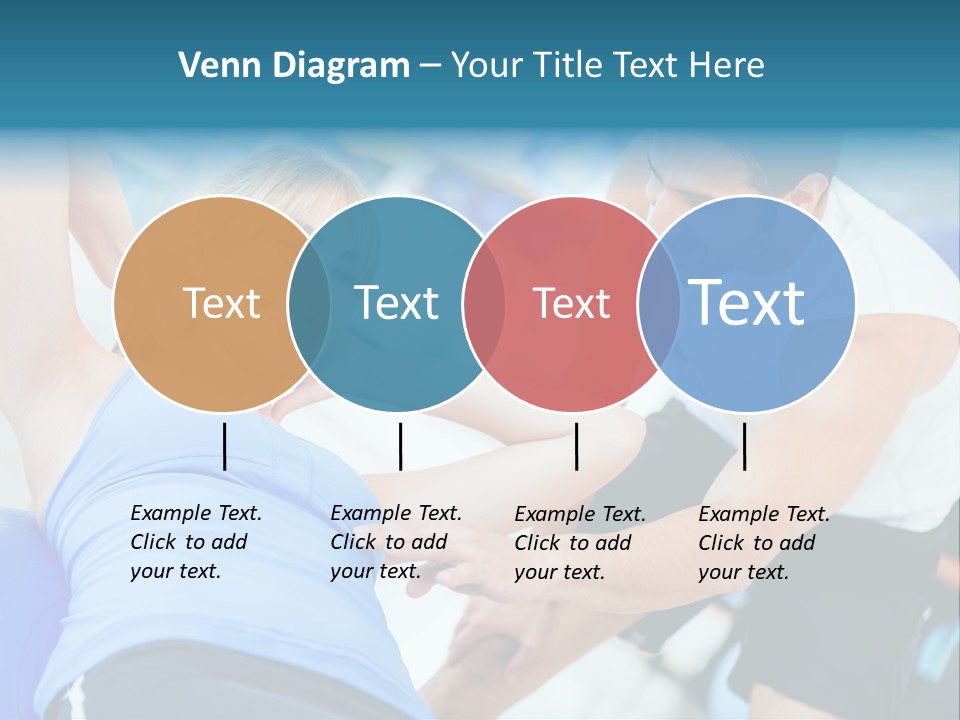 Venn Diagram – Your Title Text Here

Text

Text

Text

Text

Example Text. Click to add your text.

Example Text. Click to add your text.

Example Text. Click to add your text.

Example Text. Click to add your text.